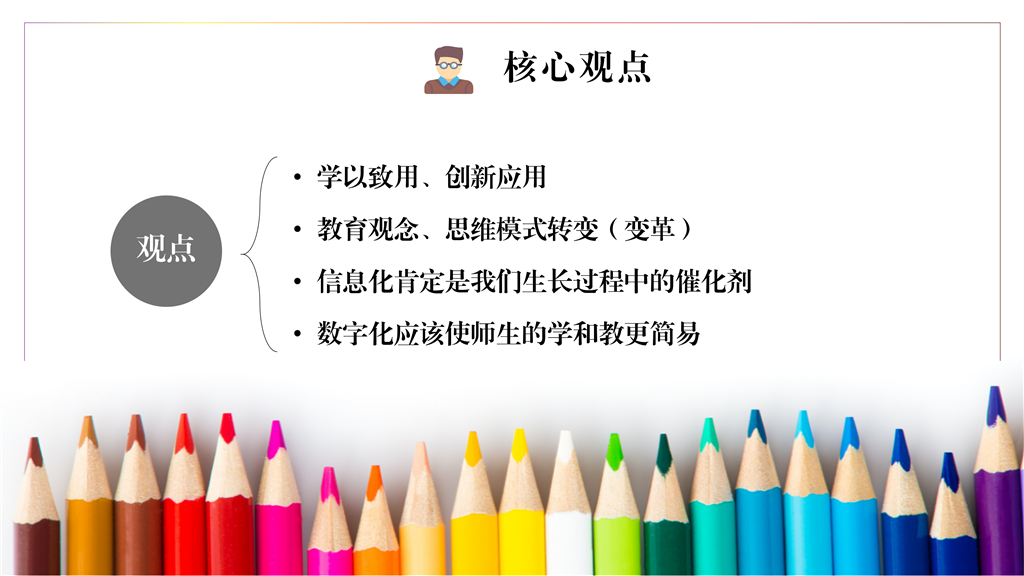 核心观点

观点

• 学以致用、创新应用
• 教育观念、思维模式转变（变革）
• 信息化肯定是我们生长过程中的催化剂
• 数字化应该使师生的学和教更简易